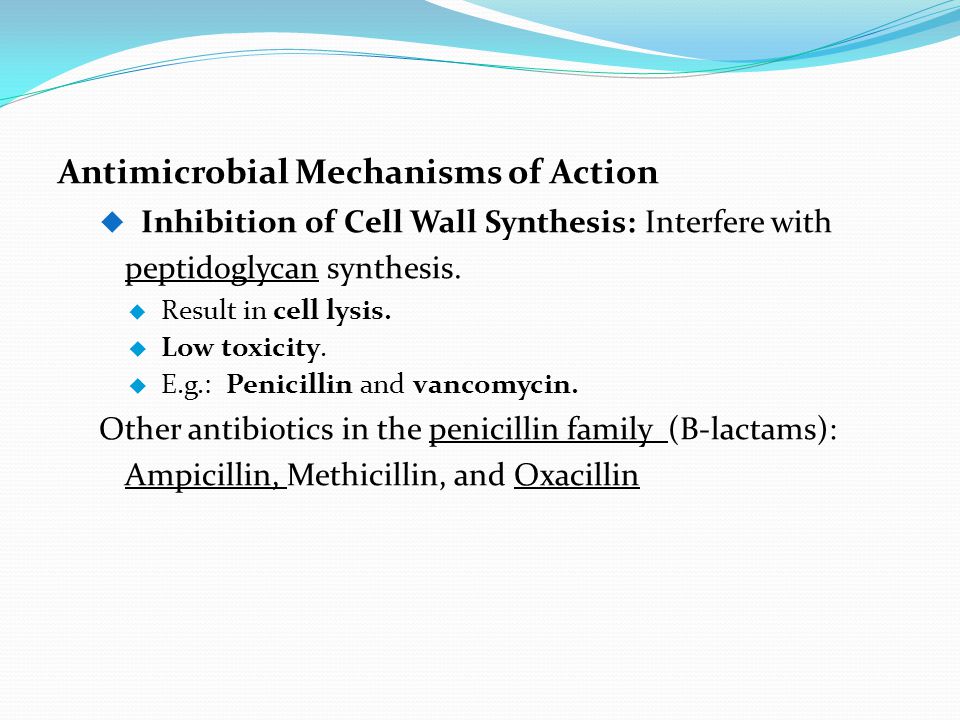 Antimicrobial Mechanisms of Action

◆ Inhibition of Cell Wall Synthesis: Interfere with peptidoglycan synthesis.

◆ Result in cell lysis.

◆ Low toxicity.

◆ E.g.: Penicillin and vancomycin.

Other antibiotics in the penicillin family (B-lactams): Ampicillin, Methicillin, and Oxacillin